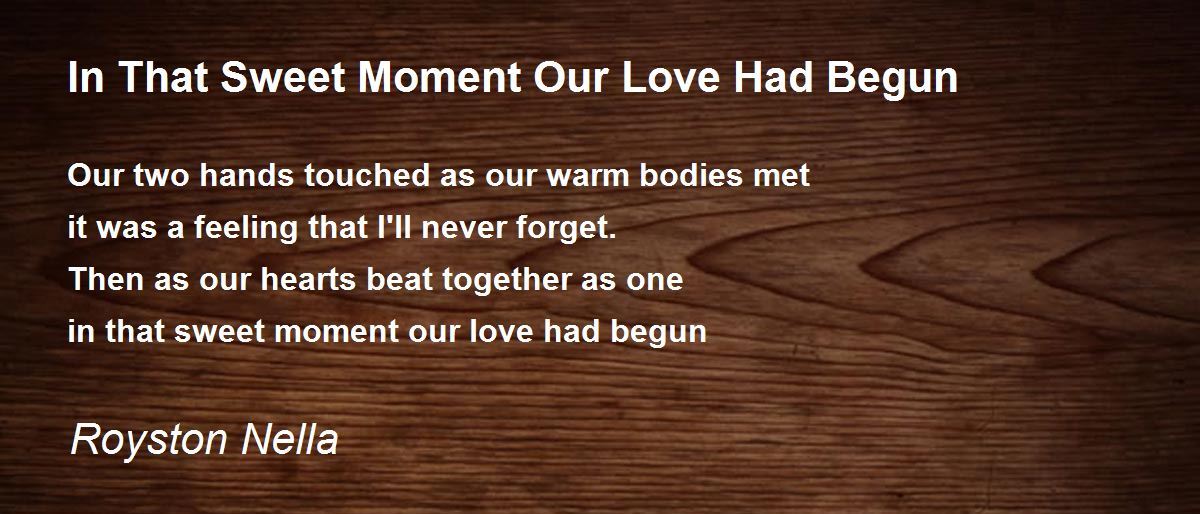 In That Sweet Moment Our Love Had Begun

Our two hands touched as our warm bodies met
it was a feeling that I'll never forget.
Then as our hearts beat together as one
in that sweet moment our love had begun

Royston Nella